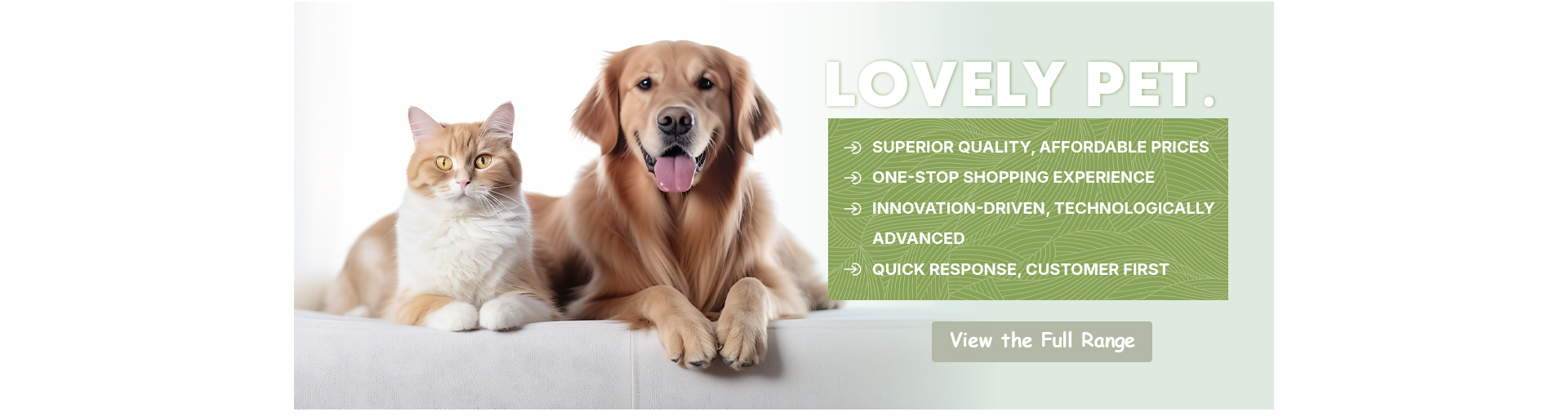 LOVELY PET.

SUPERIOR QUALITY, AFFORDABLE PRICES
ONE-STOP SHOPPING EXPERIENCE
INNOVATION-DRIVEN, TECHNOLOGICALLY ADVANCED
QUICK RESPONSE, CUSTOMER FIRST

View the Full Range